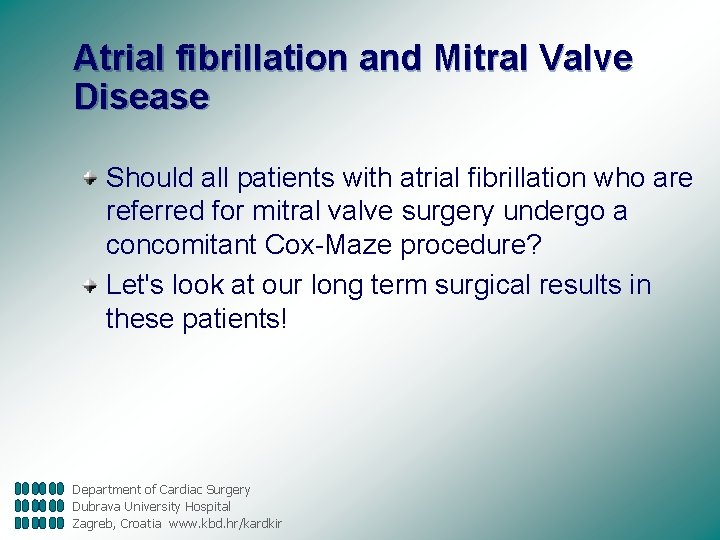 Atrial fibrillation and Mitral Valve Disease

Should all patients with atrial fibrillation who are referred for mitral valve surgery undergo a concomitant Cox-Maze procedure?

Let's look at our long term surgical results in these patients!

Department of Cardiac Surgery
Dubrava University Hospital
Zagreb, Croatia www.kbd.hr/kardkir